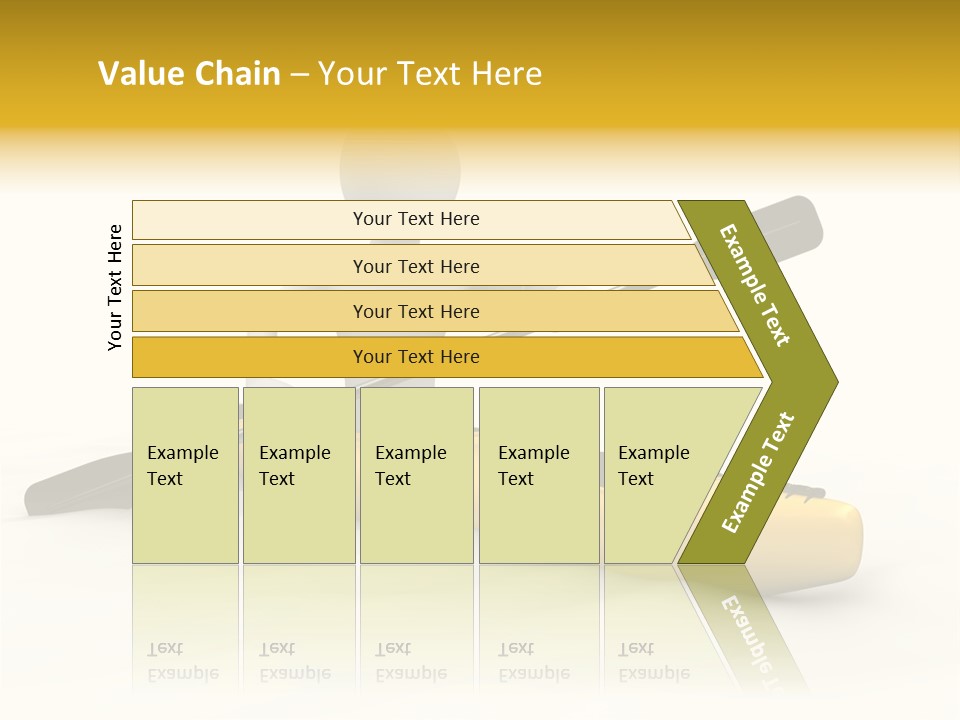 Value Chain – Your Text Here

Your Text Here

Your Text Here

Your Text Here

Your Text Here

Your Text Here

Example Text

Example Text

Example Text

Example Text

Example Text

Example Text

Example Text